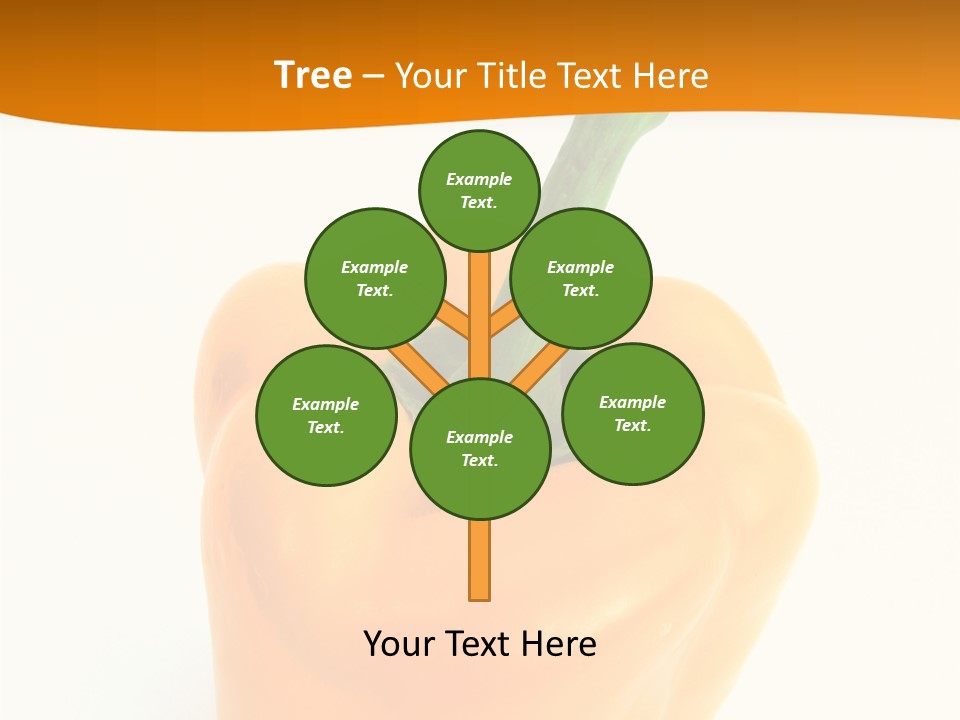 Tree – Your Title Text Here

Example Text.

Example Text.

Example Text.

Example Text.

Example Text.

Example Text.

Your Text Here